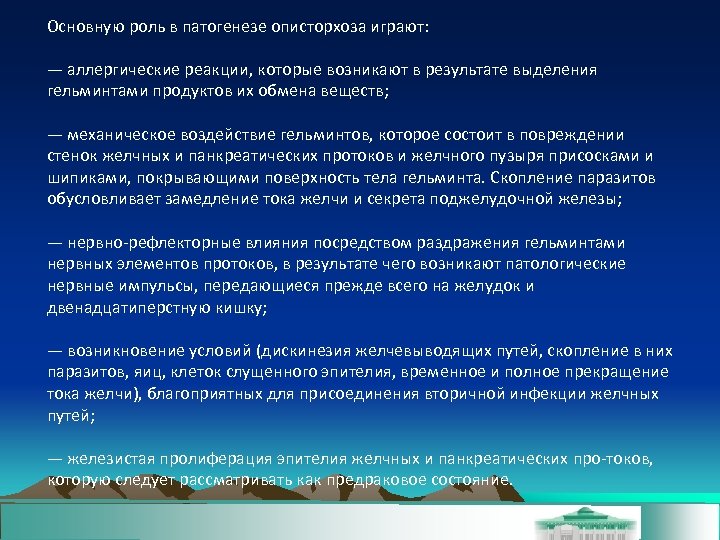 Основную роль в патогенезе описторхоза играют:

— аллергические реакции, которые возникают в результате выделения гельминтами продуктов их обмена веществ;

— механическое воздействие гельминтов, которое состоит в повреждении стенок желчных и панкреатических протоков и желчного пузыря присосками и шипиками, покрывающими поверхность тела гельминта. Скопление паразитов обусловливает замедление тока желчи и секрета поджелудочной железы;

— нервно-рефлекторные влияния посредством раздражения гельминтами нервных элементов протоков, в результате чего возникают патологические нервные импульсы, передающиеся прежде всего на желудок и двенадцатиперстную кишку;

— возникновение условий (дискинезия желчевыводящих путей, скопление в них паразитов, яиц, клеток слущенного эпителия, временное и полное прекращение тока желчи), благоприятных для присоединения вторичной инфекции желчных путей;

— железистая пролиферация эпителия желчных и панкреатических про-токов, которую следует рассматривать как предраковое состояние.